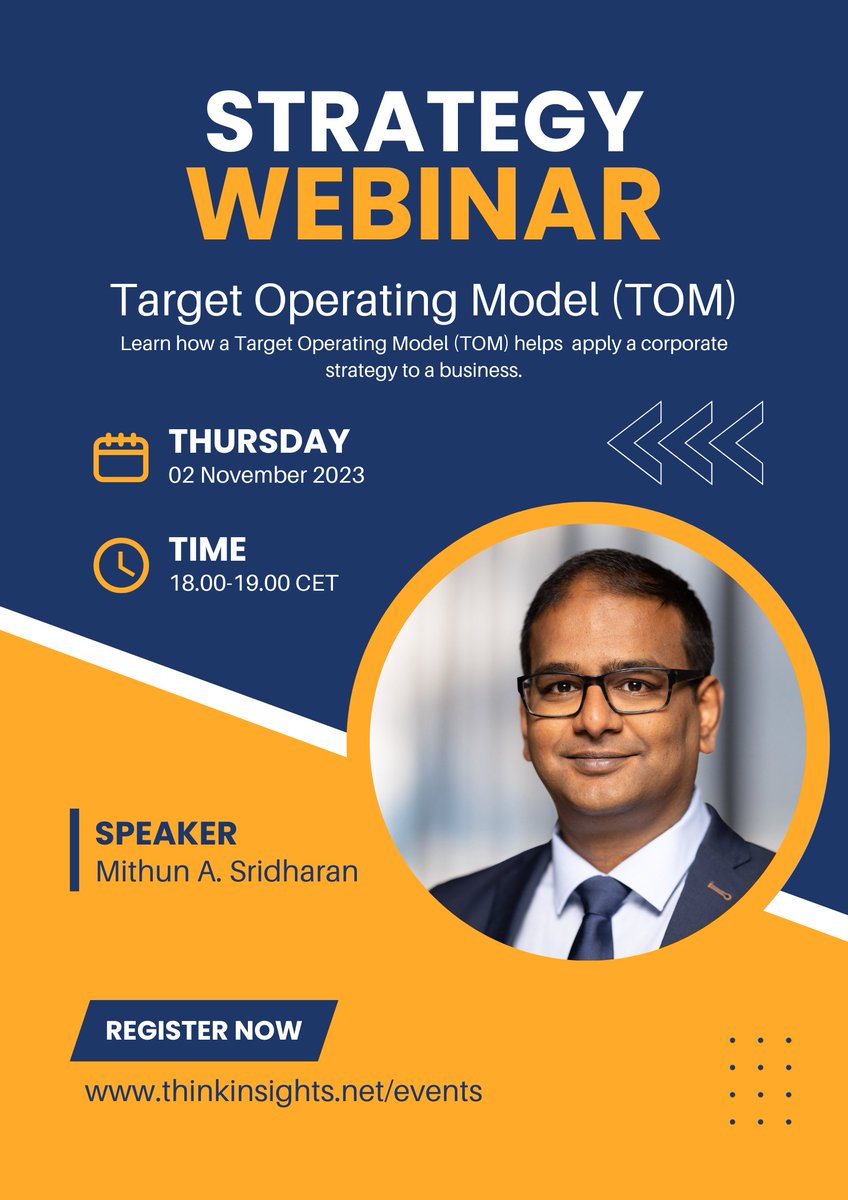 STRATEGY
WEBINAR

Target Operating Model (TOM)
Learn how a Target Operating Model (TOM) helps apply a corporate strategy to a business.

THURSDAY
02 November 2023

TIME
18.00-19.00 CET

SPEAKER
Mithun A. Sridharan

REGISTER NOW

www.thinkinsights.net/events